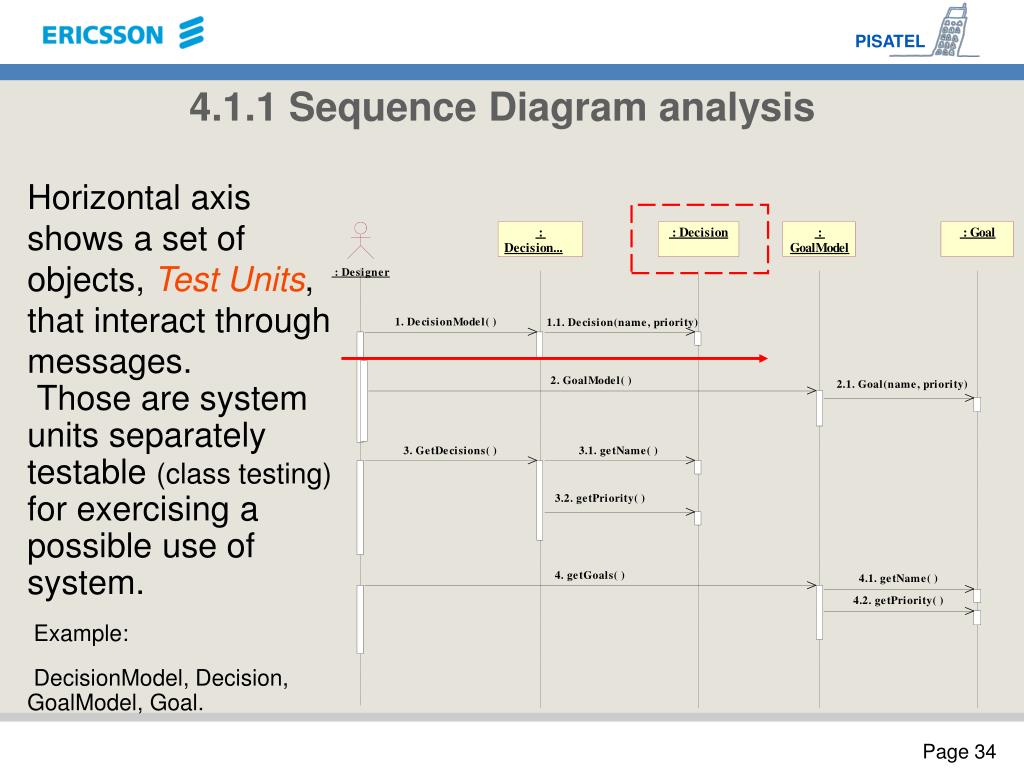 ERICSSON

PISATEL

4.1.1 Sequence Diagram analysis

Horizontal axis shows a set of objects, Test Units, that interact through messages.
Those are system units separately testable (class testing) for exercising a possible use of system.

Example:

DecisionModel, Decision, GoalModel, Goal.

: Designer

: Decision...

: Decision

: GoalModel

: Goal

1. DecisionModel( )

1.1. Decision(name, priority)

2. GoalModel( )

2.1. Goal(name, priority)

3. GetDecisions( )

3.1. getName( )

3.2. getPriority( )

4. getGoals( )

4.1. getName( )

4.2. getPriority( )

Page 34